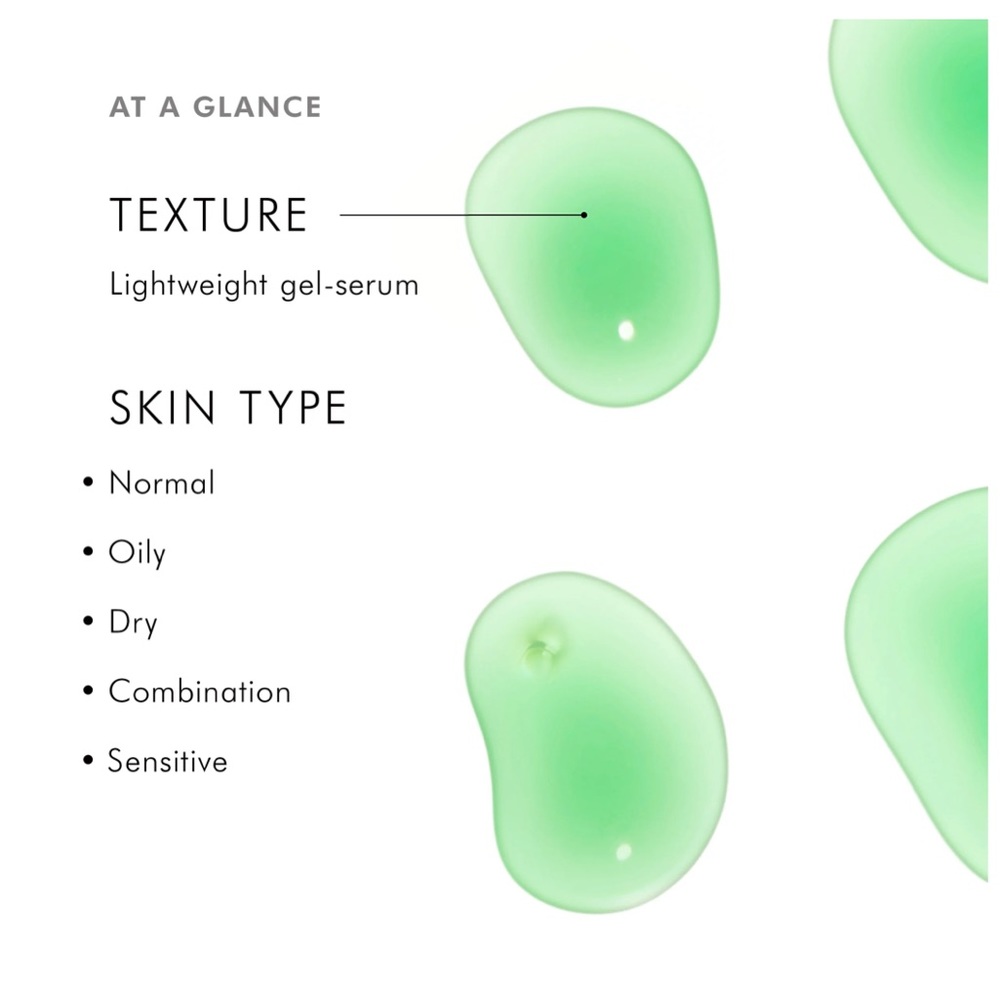 AT A GLANCE

TEXTURE

Lightweight gel-serum

SKIN TYPE

• Normal
• Oily
• Dry
• Combination
• Sensitive